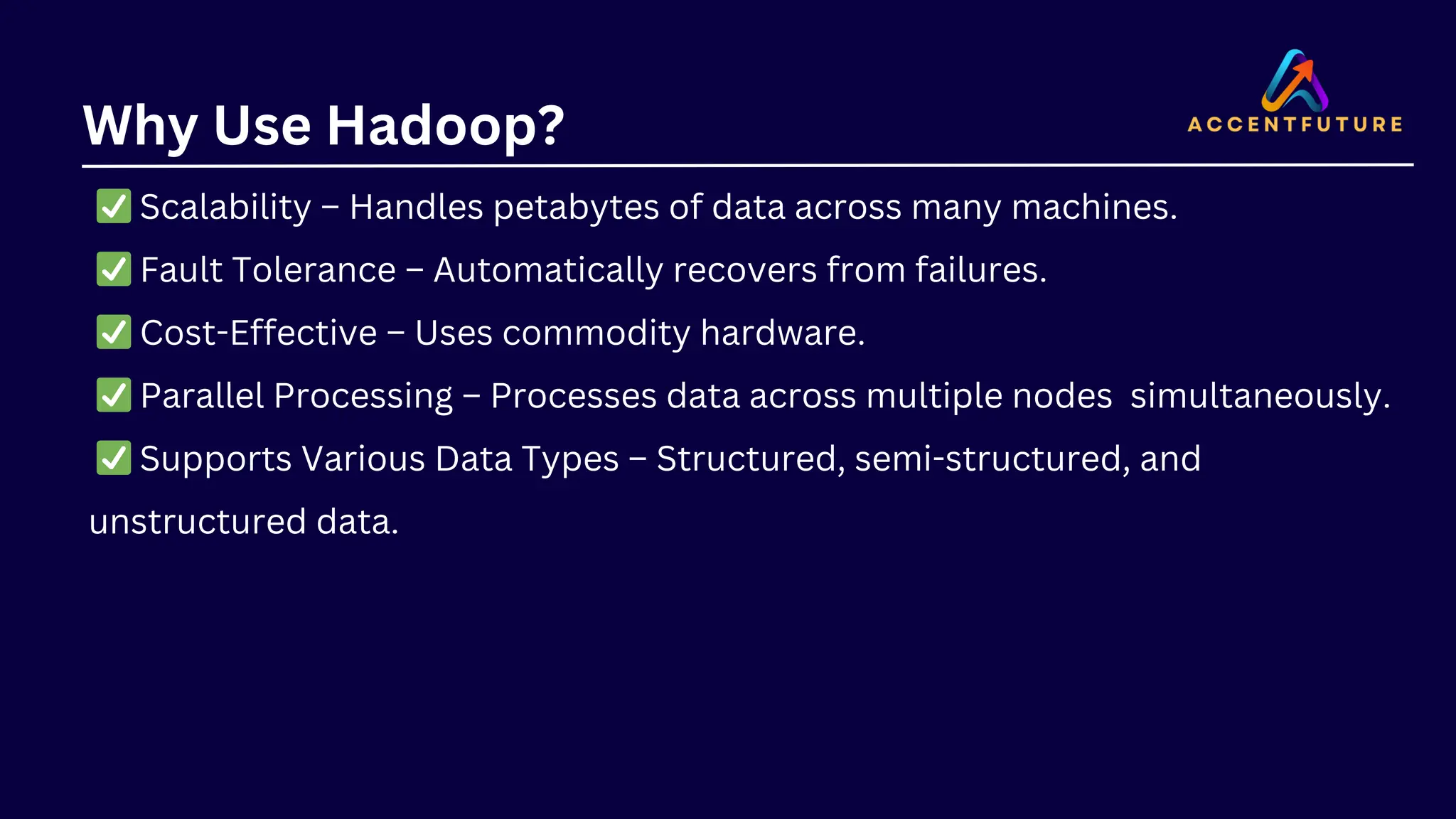 Why Use Hadoop?

ACCENTFUTURE

✅ Scalability – Handles petabytes of data across many machines.

✅ Fault Tolerance – Automatically recovers from failures.

✅ Cost-Effective – Uses commodity hardware.

✅ Parallel Processing – Processes data across multiple nodes simultaneously.

✅ Supports Various Data Types – Structured, semi-structured, and unstructured data.